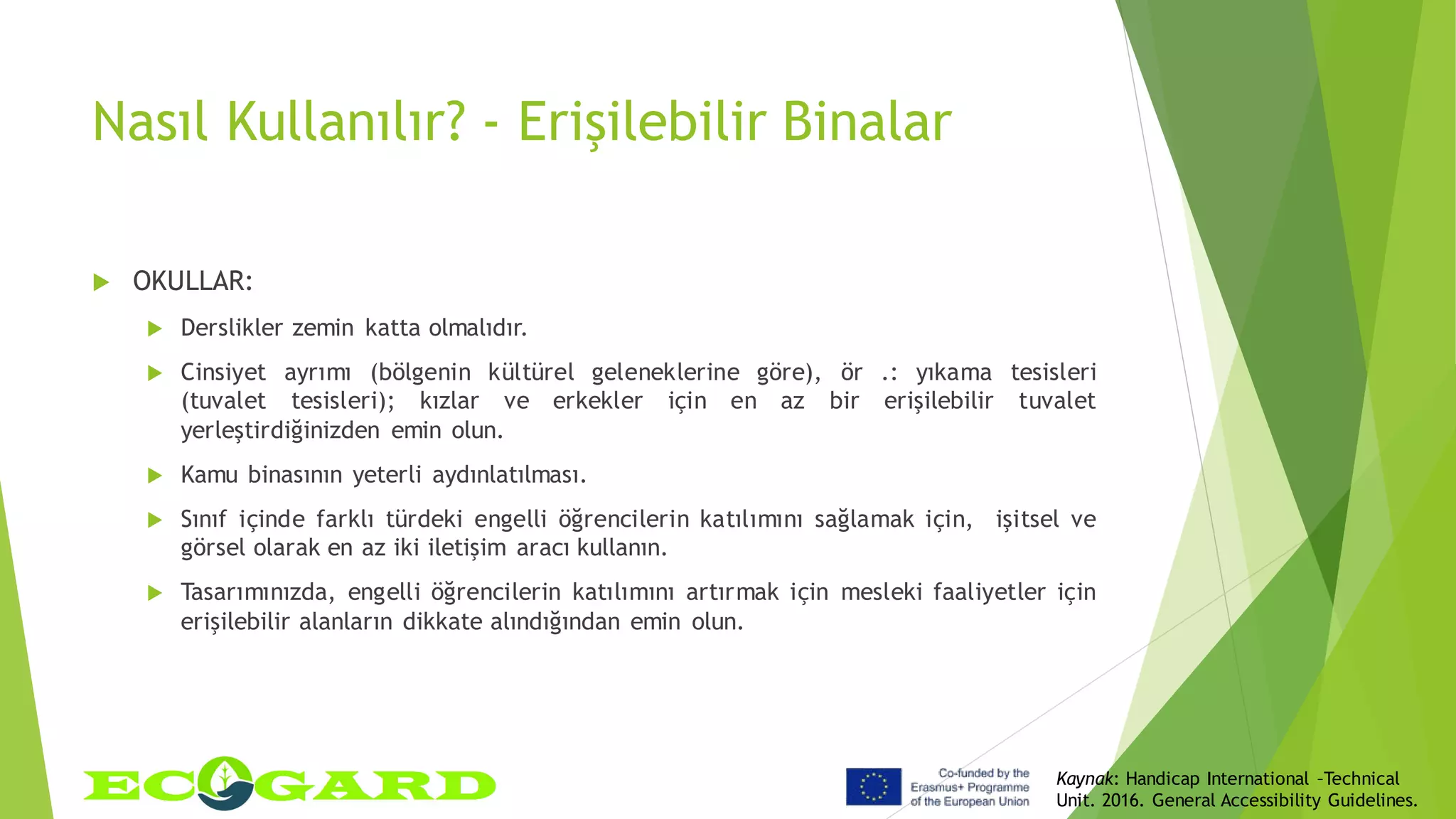 Nasıl Kullanılır? - Erişilebilir Binalar

OKULLAR:

Derslikler zemin katta olmalıdır.

Cinsiyet ayrımı (bölgenin kültürel geleneklerine göre), ör .: yıkama tesisleri (tuvalet tesisleri); kızlar ve erkekler için en az bir erişilebilir tuvalet yerleştirdiğinizden emin olun.

Kamu binasının yeterli aydınlatılması.

Sınıf içinde farklı türdeki engelli öğrencilerin katılımını sağlamak için, işitsel ve görsel olarak en az iki iletişim aracı kullanın.

Tasarımınızda, engelli öğrencilerin katılımını artırmak için mesleki faaliyetler için erişilebilir alanların dikkate alındığından emin olun.

ECOGARD

Co-funded by the Erasmus+ Programme of the European Union

Kaynak: Handicap International –Technical Unit. 2016. General Accessibility Guidelines.